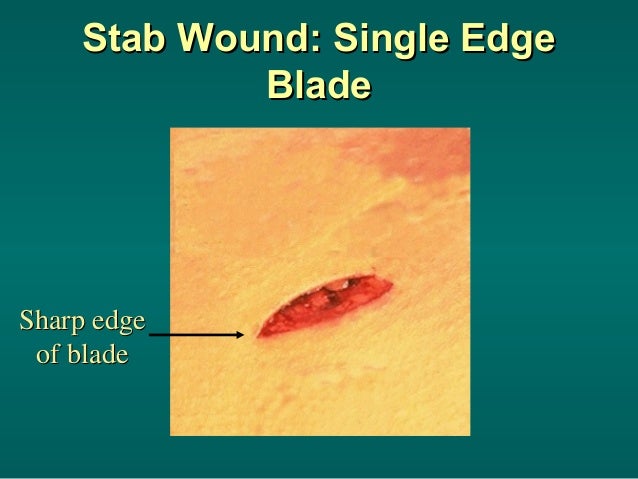 Stab Wound: Single Edge Blade

Sharp edge of blade